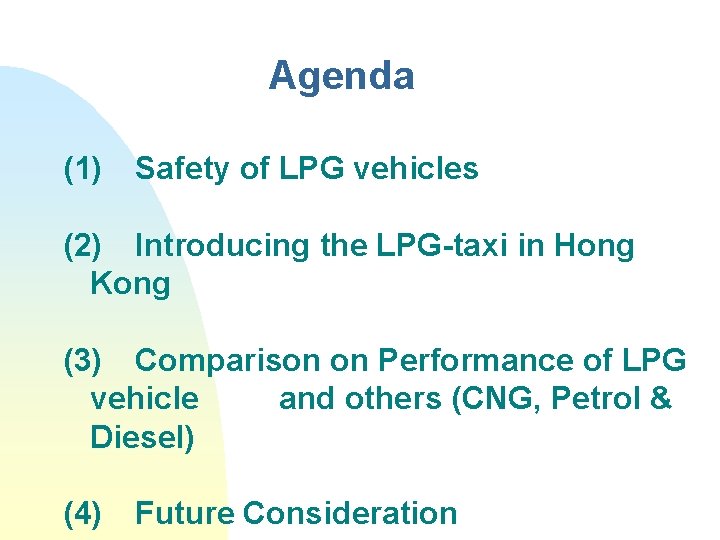 Agenda

(1) Safety of LPG vehicles

(2) Introducing the LPG-taxi in Hong Kong

(3) Comparison on Performance of LPG vehicle and others (CNG, Petrol & Diesel)

(4) Future Consideration